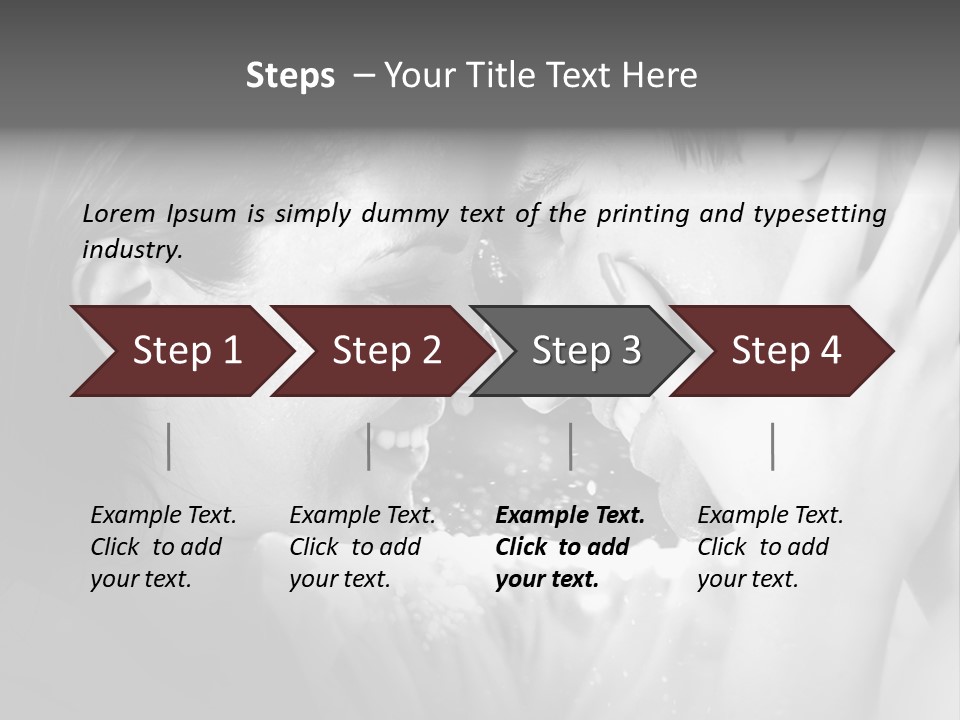 Steps – Your Title Text Here

Lorem Ipsum is simply dummy text of the printing and typesetting industry.

Step 1

Step 2

Step 3

Step 4

Example Text. Click to add your text.

Example Text. Click to add your text.

Example Text. Click to add your text.

Example Text. Click to add your text.